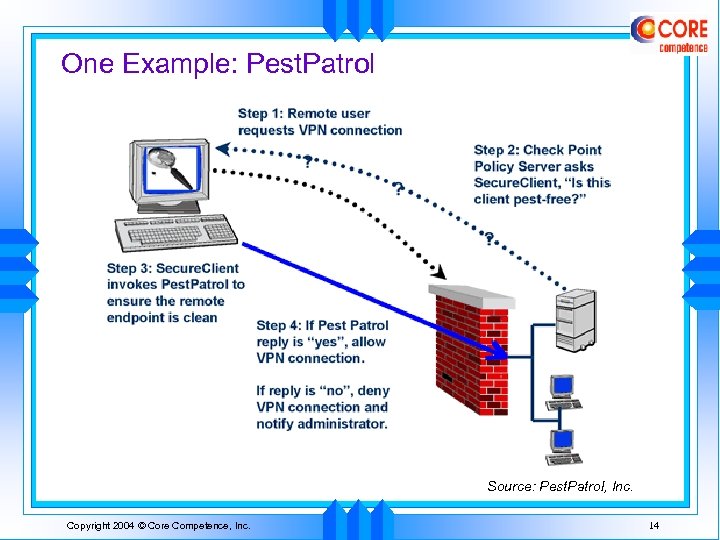 CORE competence

One Example: PestPatrol

Step 1: Remote user requests VPN connection

Step 2: Check Point Policy Server asks SecureClient, "Is this client pest-free?"

?

?

?

Step 3: SecureClient invokes PestPatrol to ensure the remote endpoint is clean

Step 4: If Pest Patrol reply is "yes", allow VPN connection.

If reply is "no", deny VPN connection and notify administrator.

Source: PestPatrol, Inc.

Copyright 2004 © Core Competence, Inc.

14